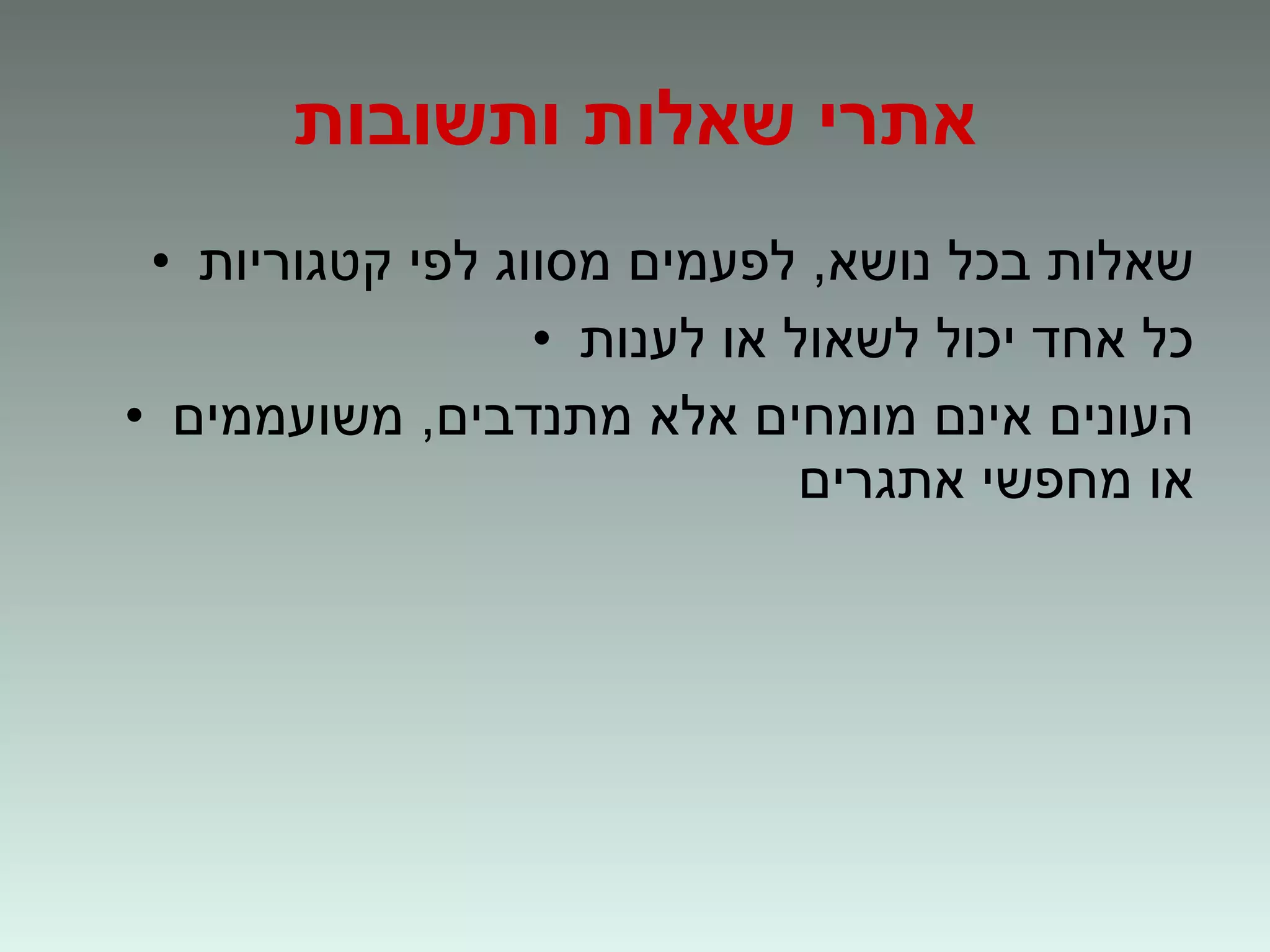 אתרי שאלות ותשובות

• שאלות בכל נושא, לפעמים מסווג לפי קטגוריות
• כל אחד יכול לשאול או לענות
• העונים אינם מומחים אלא מתנדבים, משועממים או מחפשי אתגרים